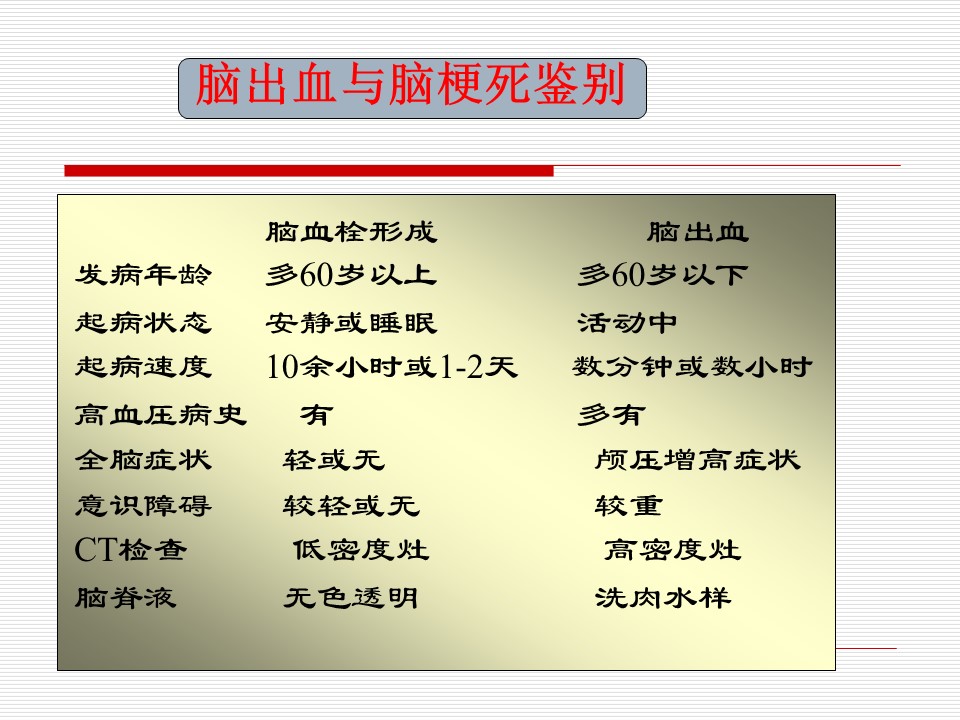 脑出血与脑梗死鉴别

| | 脑血栓形成 | 脑出血 |
|---|---|---|
| 发病年龄 | 多60岁以上 | 多60岁以下 |
| 起病状态 | 安静或睡眠 | 活动中 |
| 起病速度 | 10余小时或1-2天 | 数分钟或数小时 |
| 高血压病史 | 有 | 多有 |
| 全脑症状 | 轻或无 | 颅压增高症状 |
| 意识障碍 | 较轻或无 | 较重 |
| CT检查 | 低密度灶 | 高密度灶 |
| 脑脊液 | 无色透明 | 洗肉水样 |